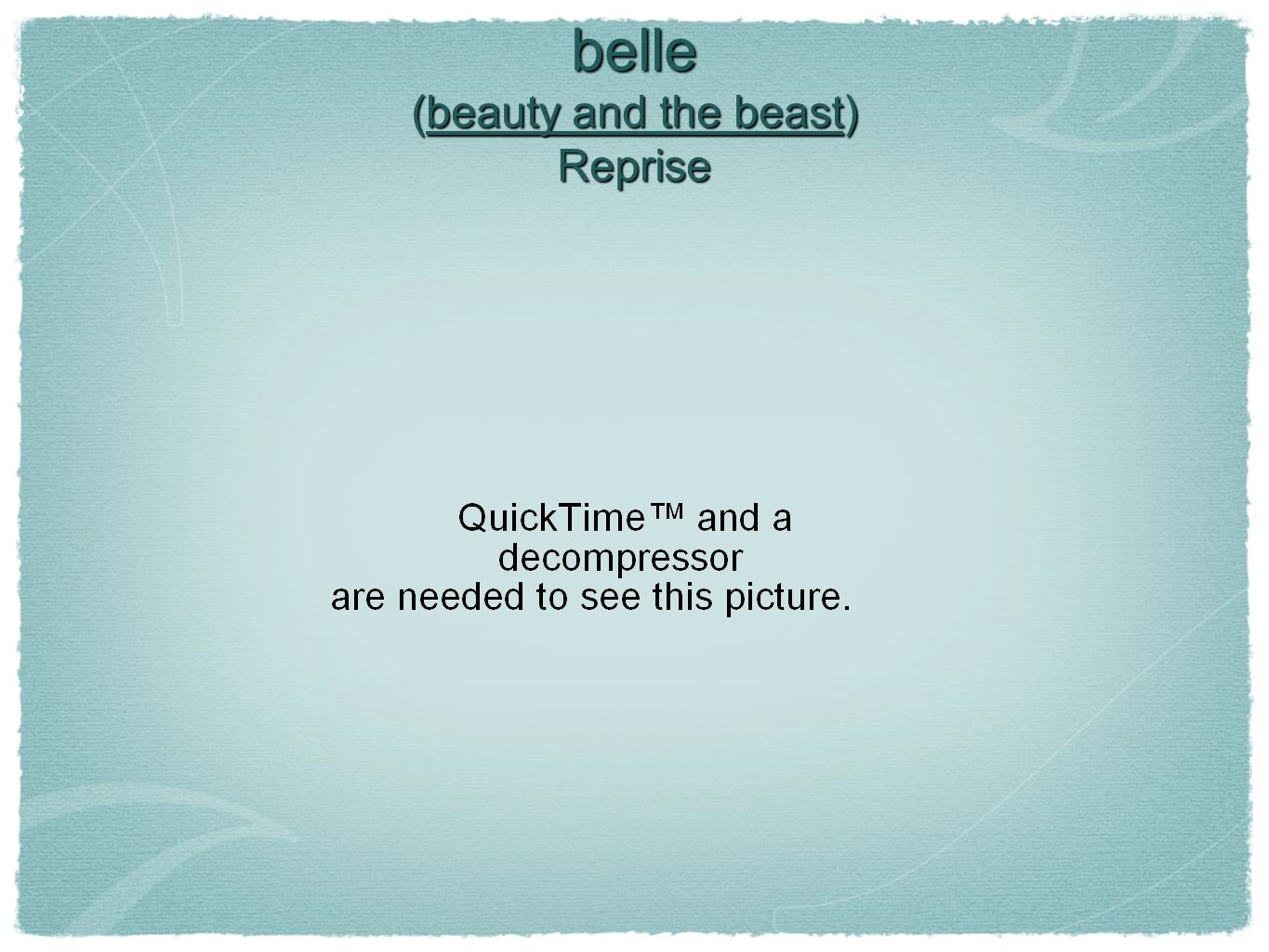 belle
(beauty and the beast)
Reprise

QuickTime™ and a decompressor are needed to see this picture.